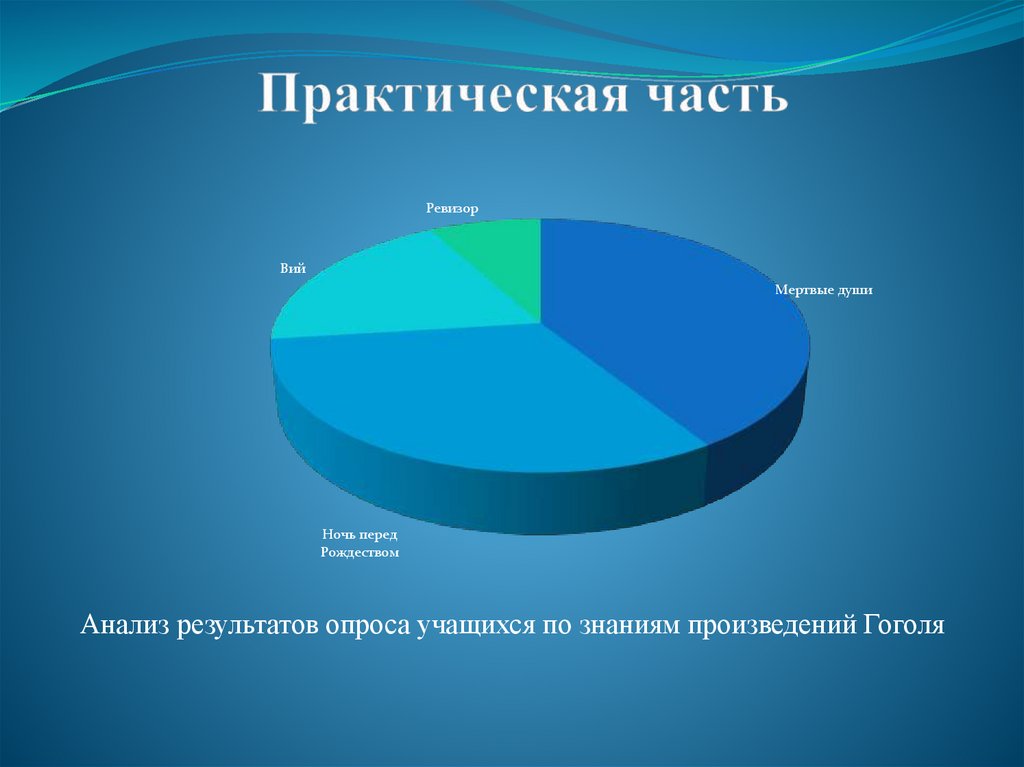 Практическая часть

Ревизор

Вий

Мертвые души

Ночь перед Рождеством

Анализ результатов опроса учащихся по знаниям произведений Гоголя